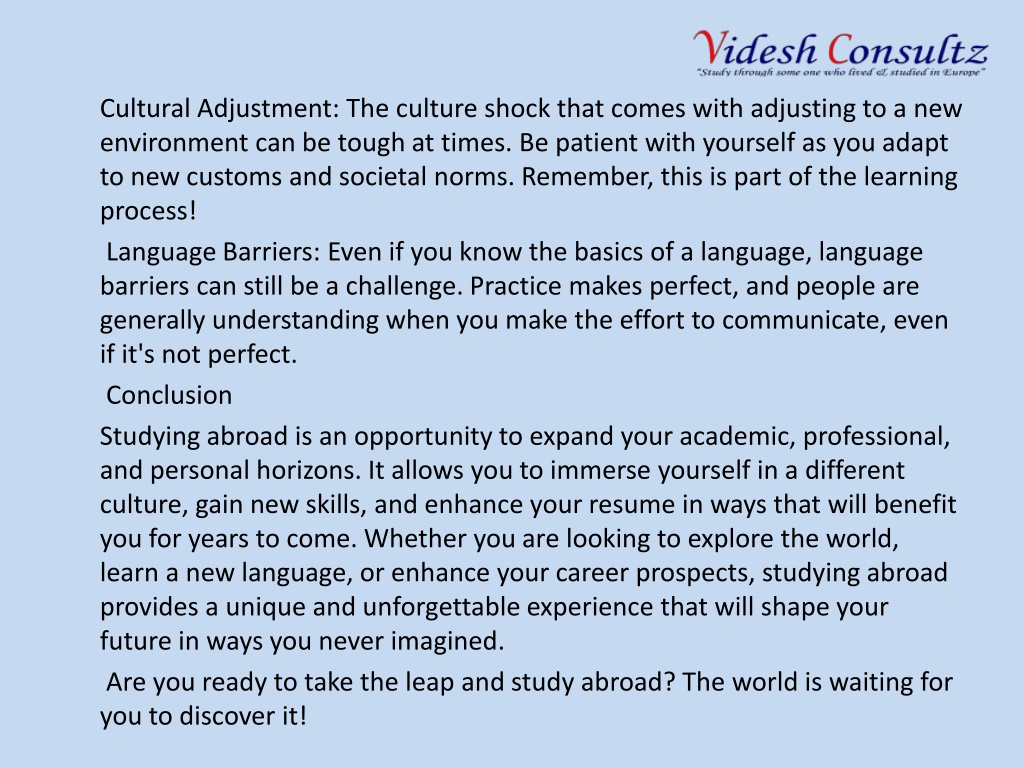 Videsh Consultz
"Study through some one who lived & studied in Europe"

Cultural Adjustment: The culture shock that comes with adjusting to a new environment can be tough at times. Be patient with yourself as you adapt to new customs and societal norms. Remember, this is part of the learning process!

Language Barriers: Even if you know the basics of a language, language barriers can still be a challenge. Practice makes perfect, and people are generally understanding when you make the effort to communicate, even if it's not perfect.

Conclusion

Studying abroad is an opportunity to expand your academic, professional, and personal horizons. It allows you to immerse yourself in a different culture, gain new skills, and enhance your resume in ways that will benefit you for years to come. Whether you are looking to explore the world, learn a new language, or enhance your career prospects, studying abroad provides a unique and unforgettable experience that will shape your future in ways you never imagined.

Are you ready to take the leap and study abroad? The world is waiting for you to discover it!